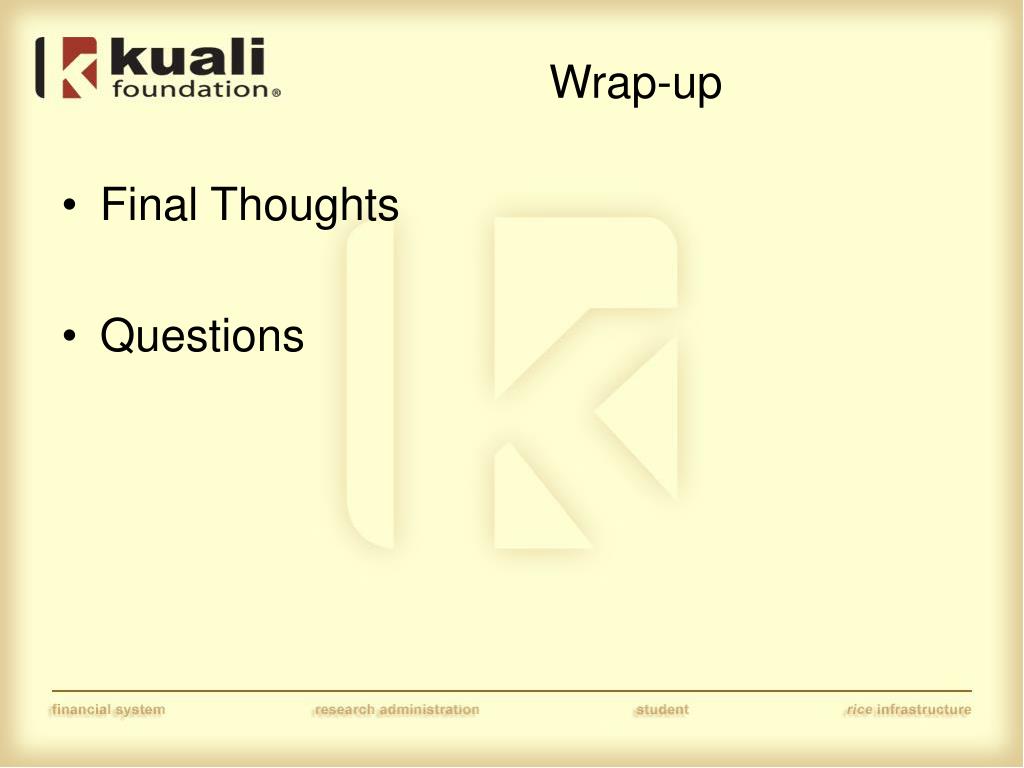 kuali foundation®

Wrap-up

• Final Thoughts

• Questions

financial system research administration student rice infrastructure